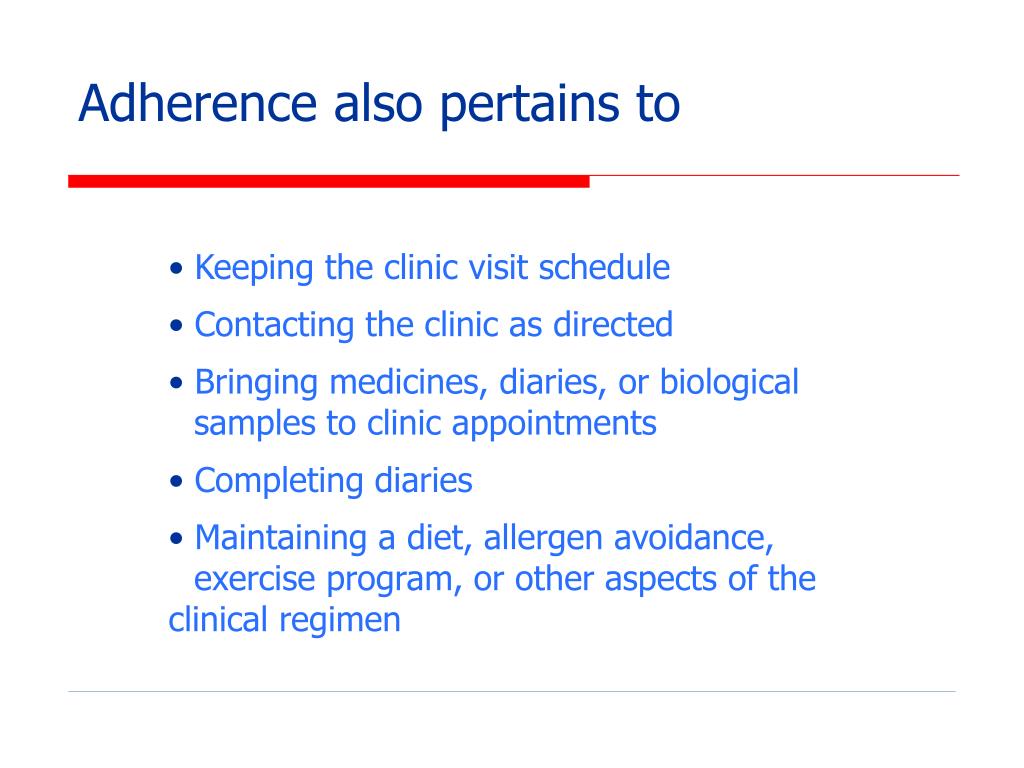 Adherence also pertains to

• Keeping the clinic visit schedule

• Contacting the clinic as directed

• Bringing medicines, diaries, or biological samples to clinic appointments

• Completing diaries

• Maintaining a diet, allergen avoidance, exercise program, or other aspects of the clinical regimen